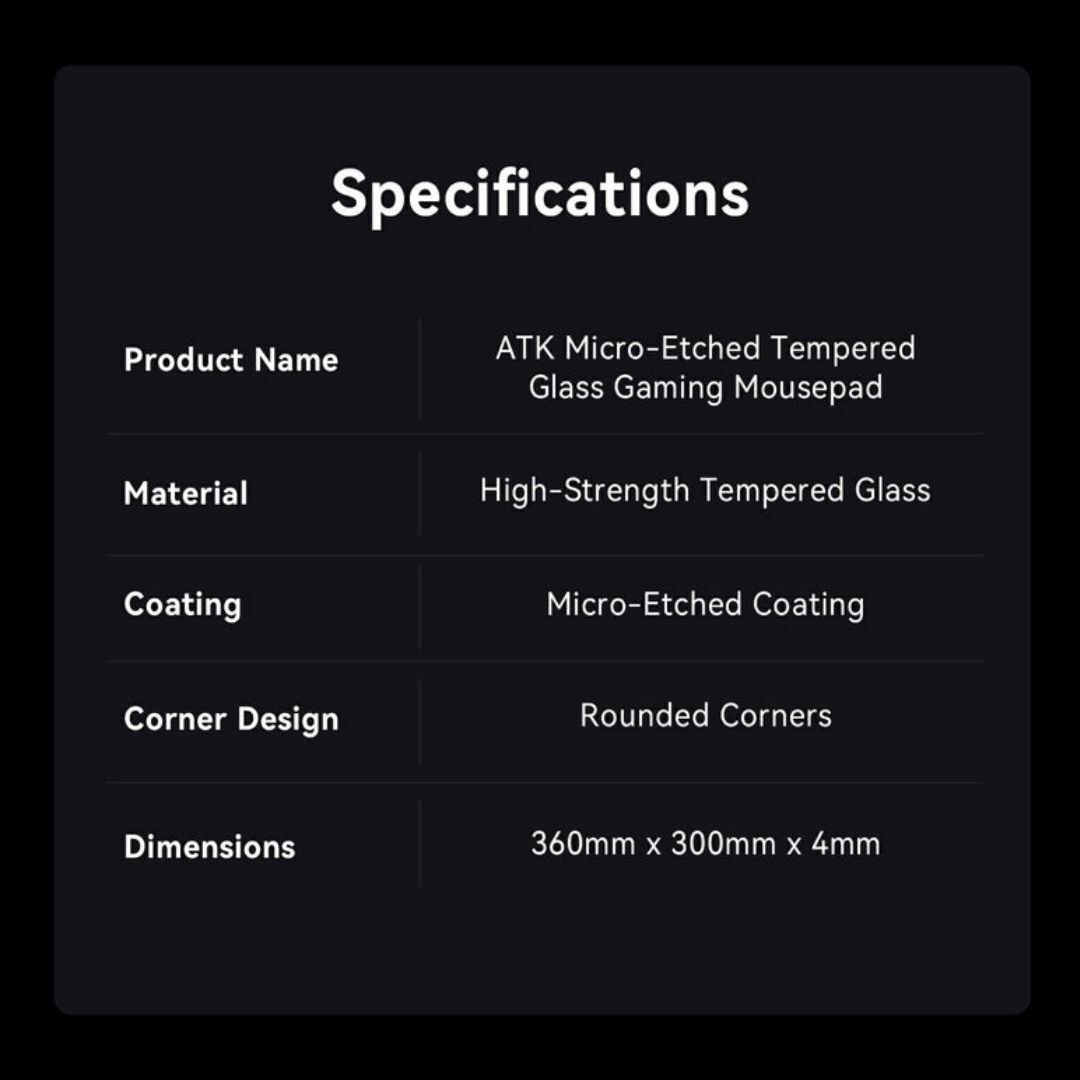 Specifications

| Product Name | ATK Micro-Etched Tempered Glass Gaming Mousepad |
|---|---|
| Material | High-Strength Tempered Glass |
| Coating | Micro-Etched Coating |
| Corner Design | Rounded Corners |
| Dimensions | 360mm x 300mm x 4mm |